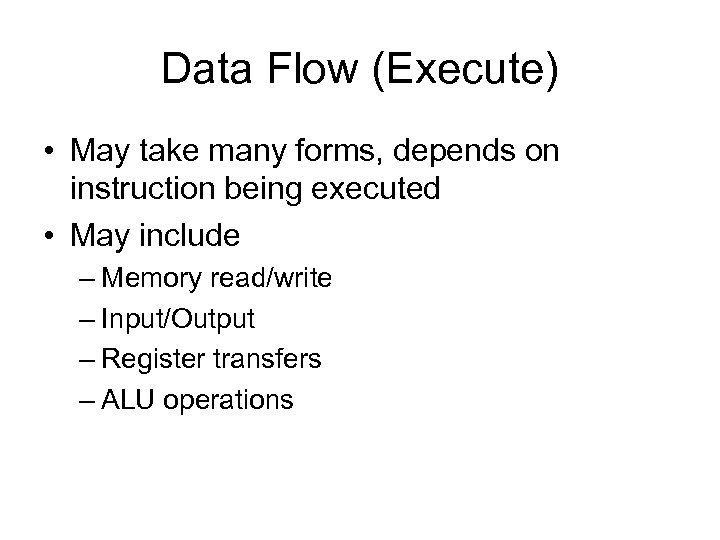 Data Flow (Execute)

• May take many forms, depends on instruction being executed
• May include
– Memory read/write
– Input/Output
– Register transfers
– ALU operations